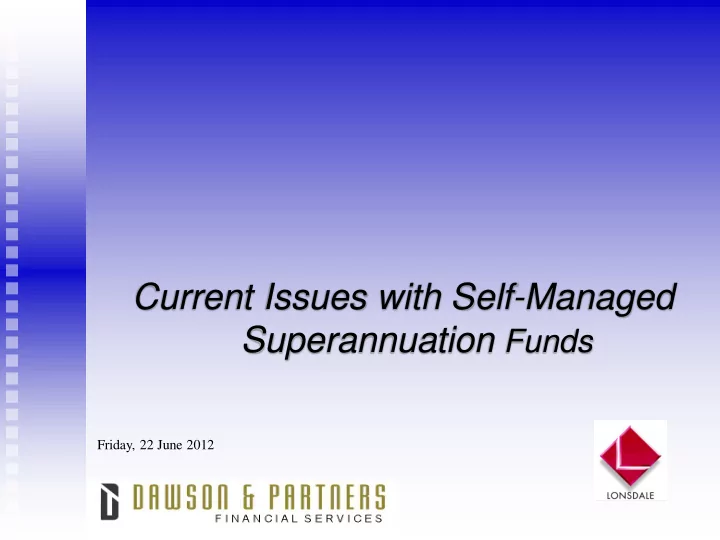 Current Issues with Self-Managed Superannuation Funds

Friday, 22 June 2012

DAWSON & PARTNERS
FINANCIAL SERVICES

LONSDALE